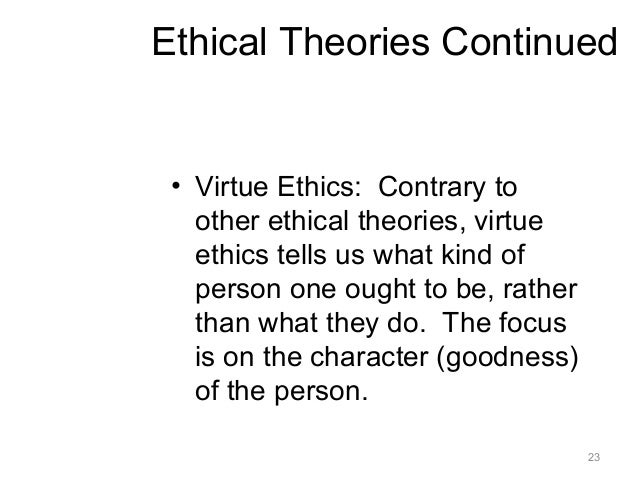 Ethical Theories Continued

• Virtue Ethics: Contrary to other ethical theories, virtue ethics tells us what kind of person one ought to be, rather than what they do. The focus is on the character (goodness) of the person.

23